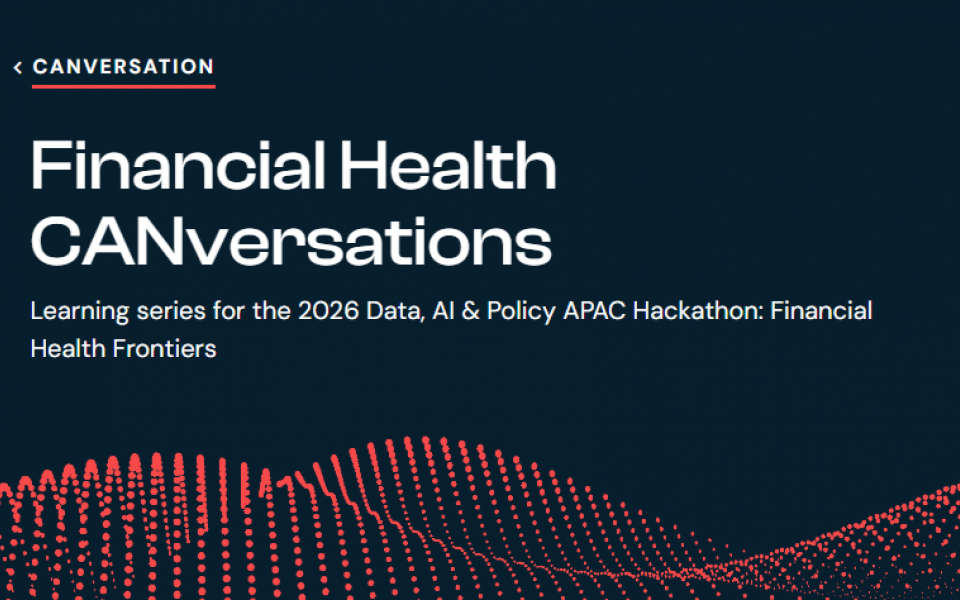 < CANVERSATION

Financial Health CANversations

Learning series for the 2026 Data, AI & Policy APAC Hackathon: Financial Health Frontiers